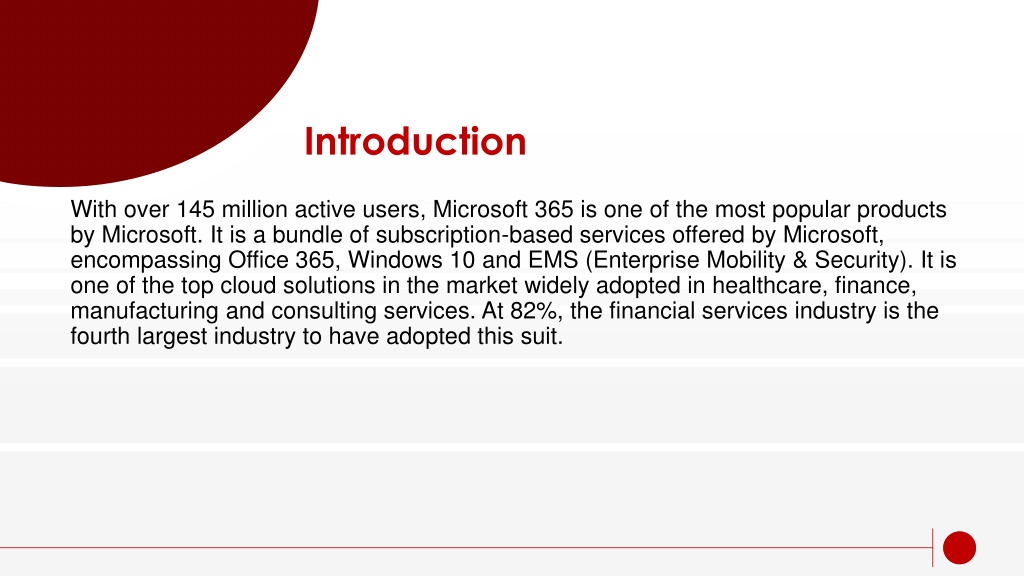 Introduction

With over 145 million active users, Microsoft 365 is one of the most popular products by Microsoft. It is a bundle of subscription-based services offered by Microsoft, encompassing Office 365, Windows 10 and EMS (Enterprise Mobility & Security). It is one of the top cloud solutions in the market widely adopted in healthcare, finance, manufacturing and consulting services. At 82%, the financial services industry is the fourth largest industry to have adopted this suit.